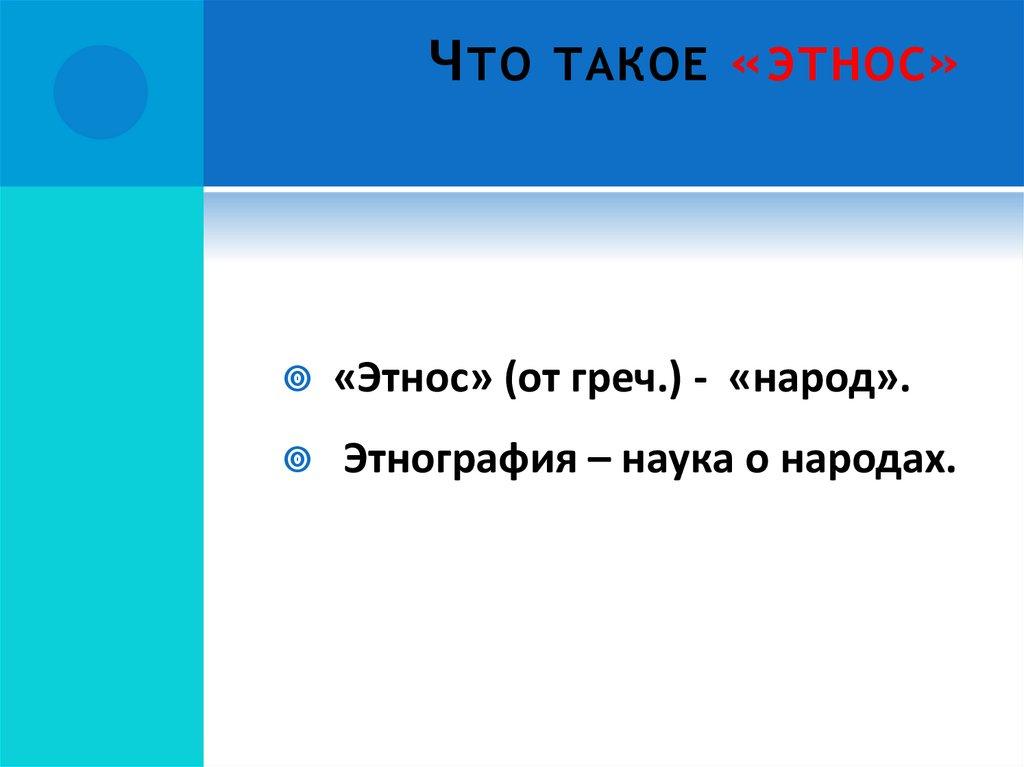 Что такое «этнос»

«Этнос» (от греч.) - «народ».

Этнография – наука о народах.